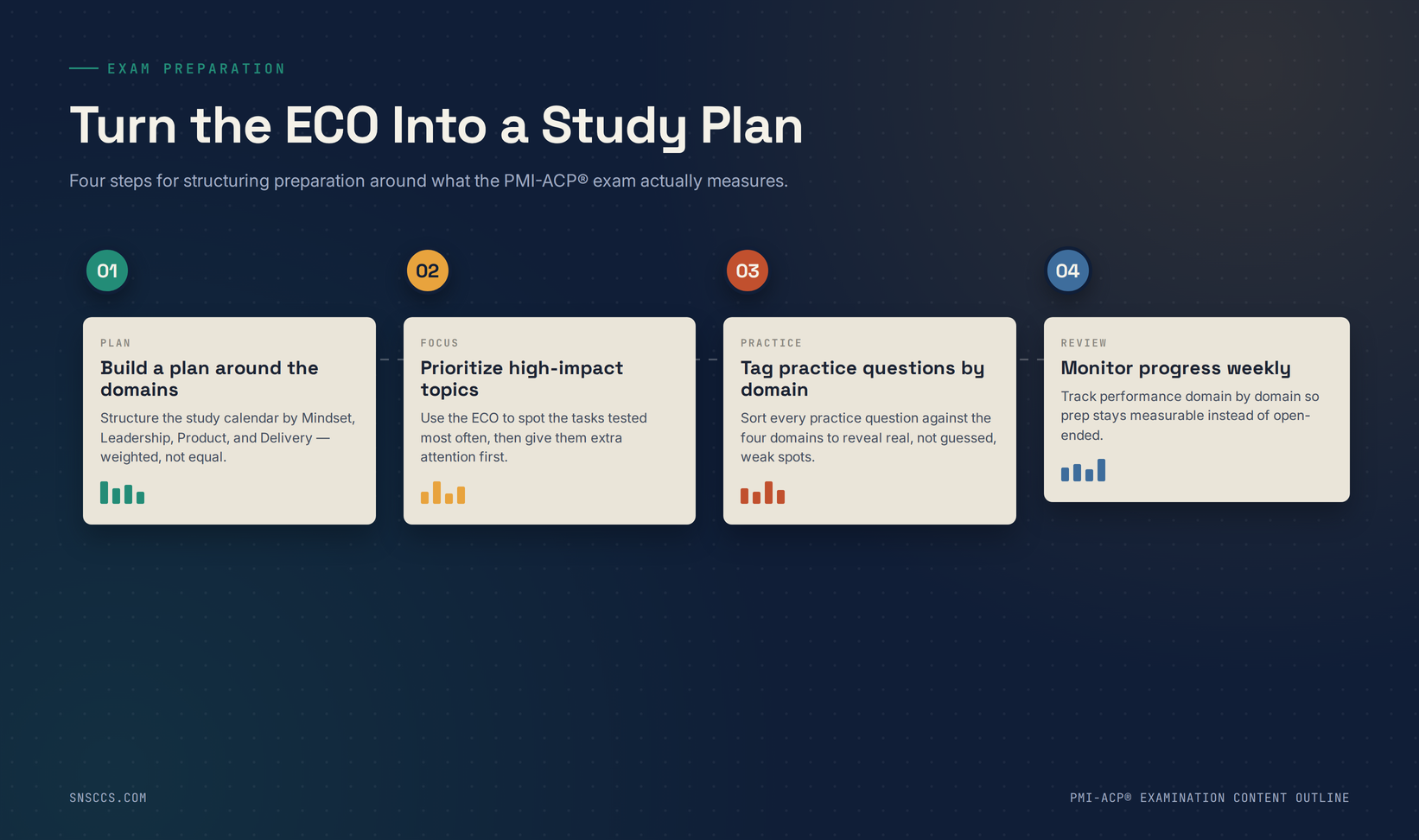 EXAM PREPARATION

Turn the ECO Into a Study Plan

Four steps for structuring preparation around what the PMI-ACP® exam actually measures.

01

PLAN

Build a plan around the domains

Structure the study calendar by Mindset, Leadership, Product, and Delivery — weighted, not equal.

02

FOCUS

Prioritize high-impact topics

Use the ECO to spot the tasks tested most often, then give them extra attention first.

03

PRACTICE

Tag practice questions by domain

Sort every practice question against the four domains to reveal real, not guessed, weak spots.

04

REVIEW

Monitor progress weekly

Track performance domain by domain so prep stays measurable instead of open-ended.

SNSCCS.COM

PMI-ACP® EXAMINATION CONTENT OUTLINE